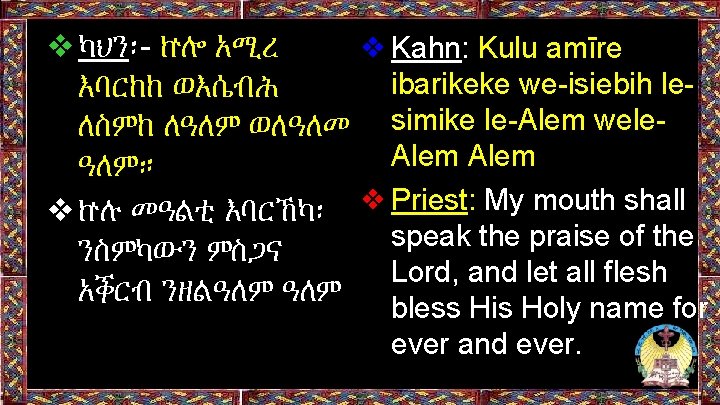 ❖ ካህን፡- ኵሎ አሚረ እባርከከ ወእሴብሕ ለስምከ ለዓለም ወለዓለመ ዓለም።

❖ ኵሉ መዓልቲ እባርኸካ፡ ንስምካውን ምስጋና አቕርብ ንዘልዓለም ዓለም

❖ Kahn: Kulu amīre ibarikeke we-isiebih le-simike le-Alem wele-Alem Alem

❖ Priest: My mouth shall speak the praise of the Lord, and let all flesh bless His Holy name for ever and ever.